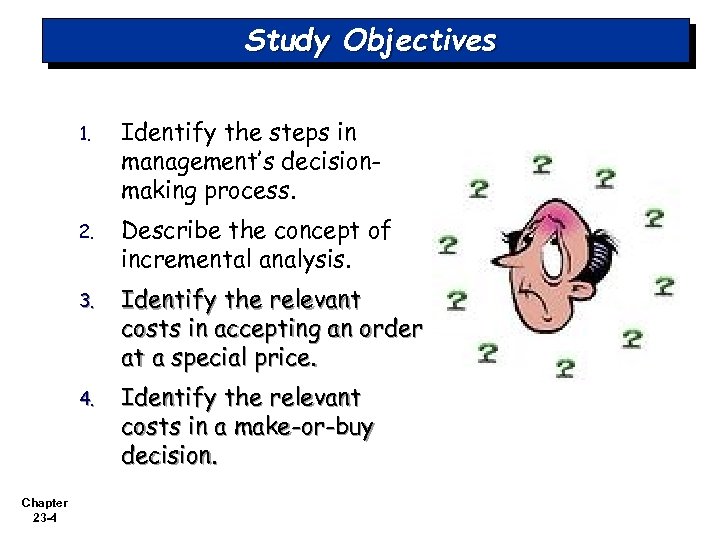 Study Objectives

1. Identify the steps in management's decision-making process.

2. Describe the concept of incremental analysis.

3. Identify the relevant costs in accepting an order at a special price.

4. Identify the relevant costs in a make-or-buy decision.

? ? ? ? ? ? ? ? ? ?

Chapter 23-4